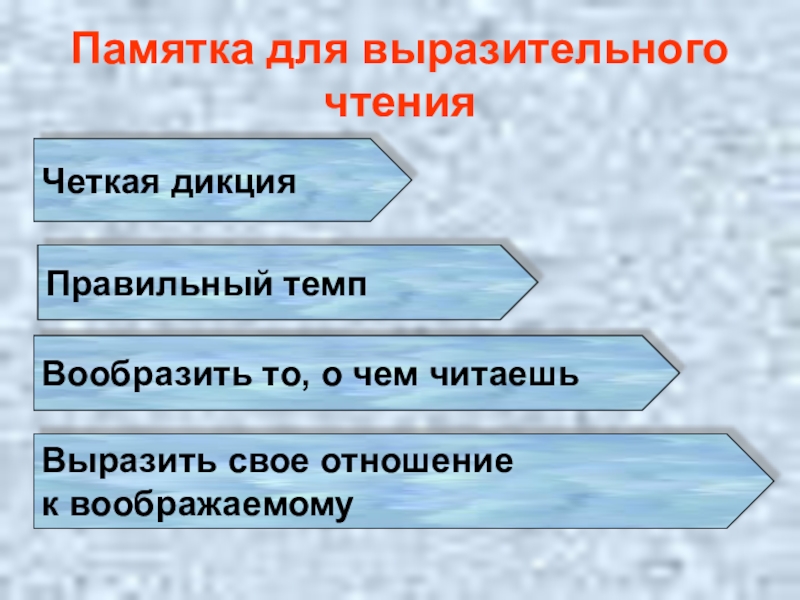 Памятка для выразительного чтения

Четкая дикция

Правильный темп

Вообразить то, о чем читаешь

Выразить свое отношение к воображаемому